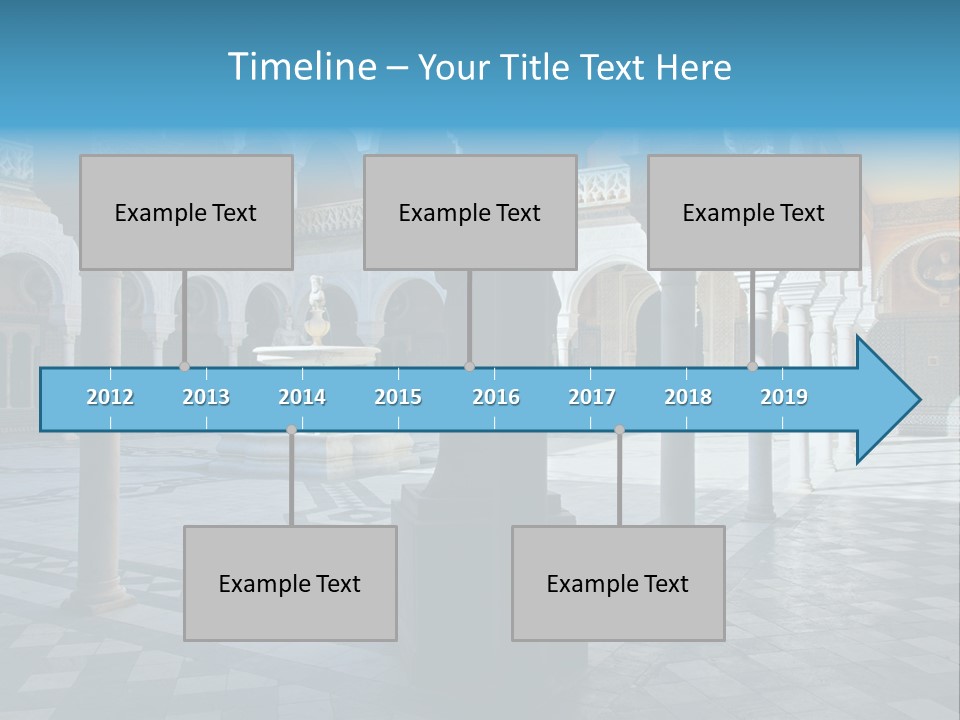 Timeline – Your Title Text Here

Example Text

Example Text

Example Text

2012
2013
2014
2015
2016
2017
2018
2019

Example Text

Example Text